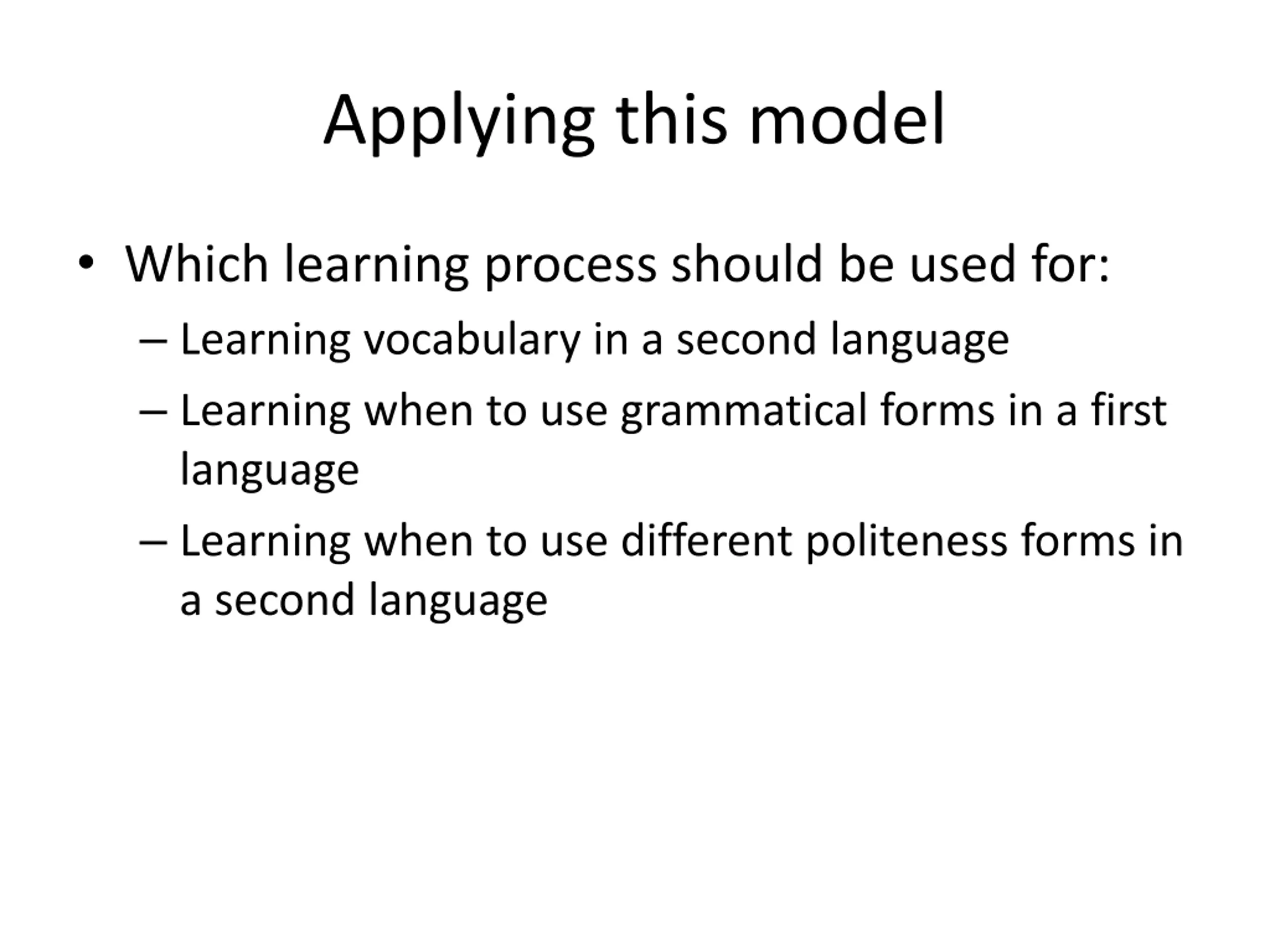 Applying this model

• Which learning process should be used for:
– Learning vocabulary in a second language
– Learning when to use grammatical forms in a first language
– Learning when to use different politeness forms in a second language